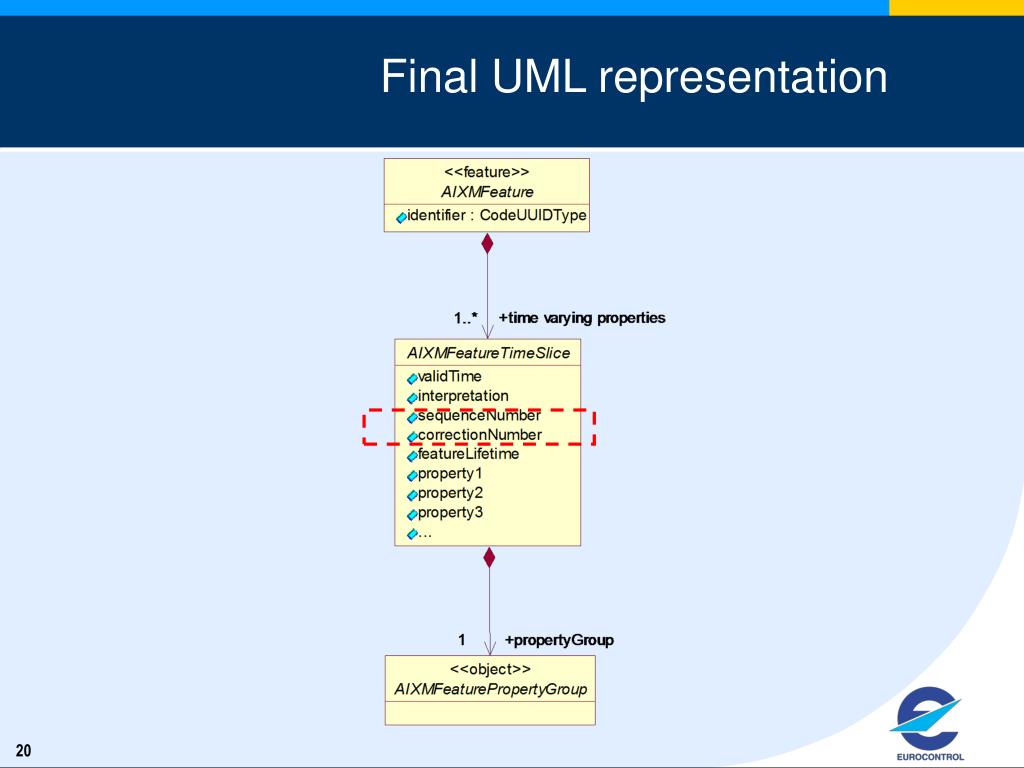 Final UML representation

<<feature>>
AIXMFeature
identifier : CodeUUIDType

1..* +time varying properties

AIXMFeatureTimeSlice
validTime
interpretation
sequenceNumber
correctionNumber
featureLifetime
property1
property2
property3
...

1 +propertyGroup

<<object>>
AIXMFeaturePropertyGroup

20

EUROCONTROL